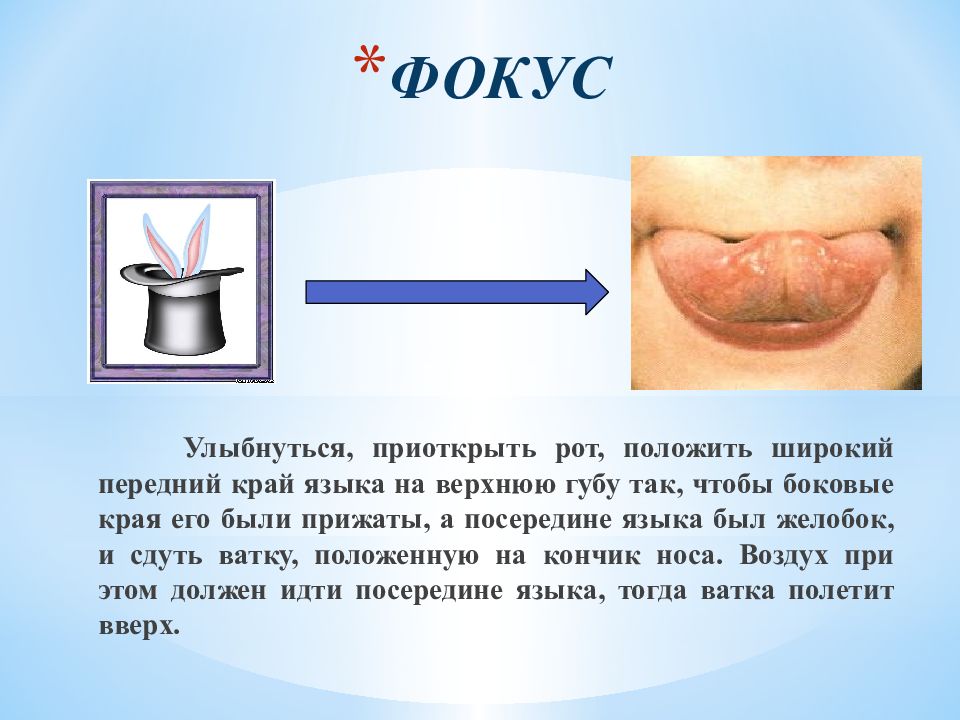 *ФОКУС

Улыбнуться, приоткрыть рот, положить широкий передний край языка на верхнюю губу так, чтобы боковые края его были прижаты, а посередине языка был желобок, и сдуть ватку, положенную на кончик носа. Воздух при этом должен идти посередине языка, тогда ватка полетит вверх.